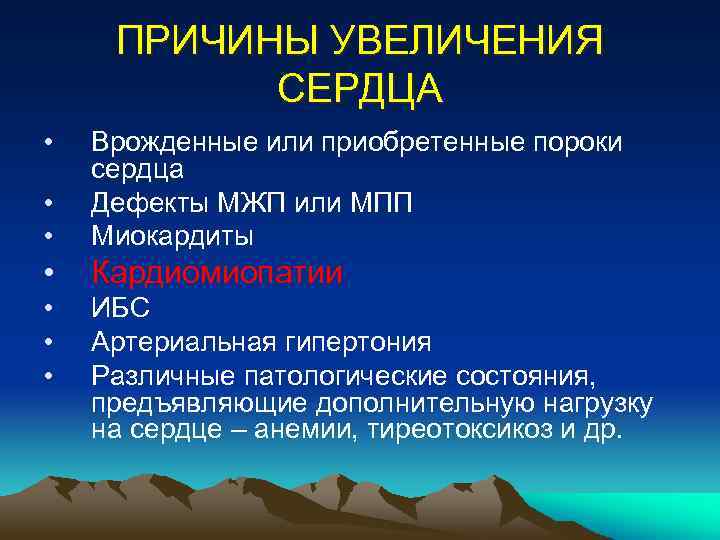 ПРИЧИНЫ УВЕЛИЧЕНИЯ СЕРДЦА

• Врожденные или приобретенные пороки сердца
• Дефекты МЖП или МПП
• Миокардиты
• Кардиомиопатии
• ИБС
• Артериальная гипертония
• Различные патологические состояния, предъявляющие дополнительную нагрузку на сердце – анемии, тиреотоксикоз и др.